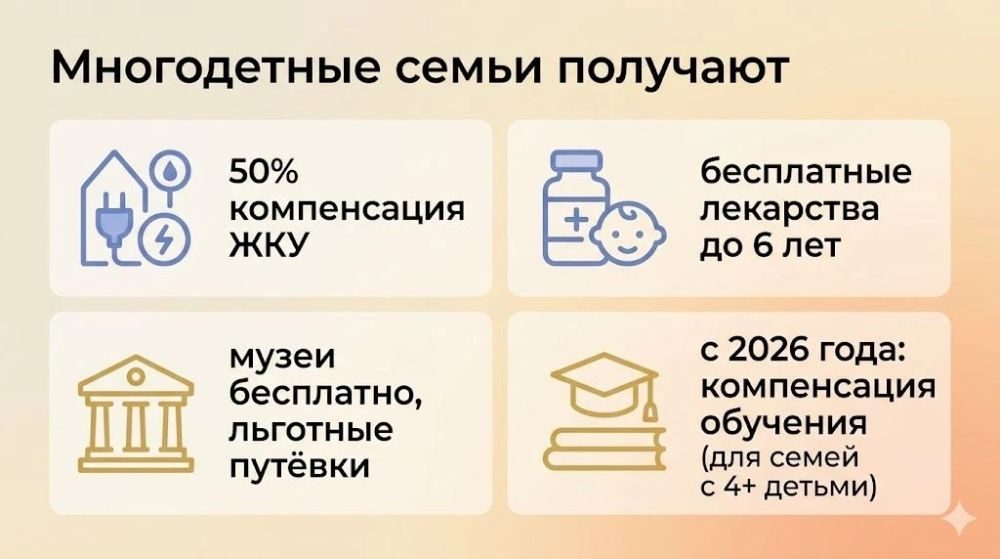 Многодетные семьи получают

50% компенсация ЖКУ

бесплатные лекарства до 6 лет

музеи бесплатно, льготные путёвки

с 2026 года: компенсация обучения (для семей с 4+ детьми)